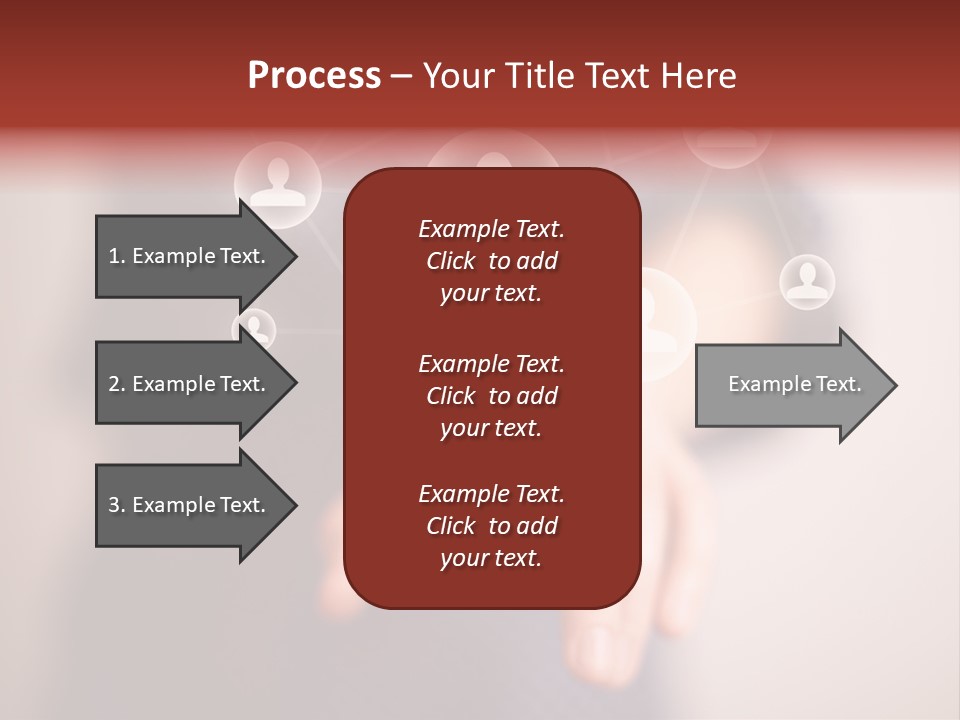 Process – Your Title Text Here

1. Example Text.

2. Example Text.

3. Example Text.

Example Text.
Click to add
your text.

Example Text.
Click to add
your text.

Example Text.
Click to add
your text.

Example Text.